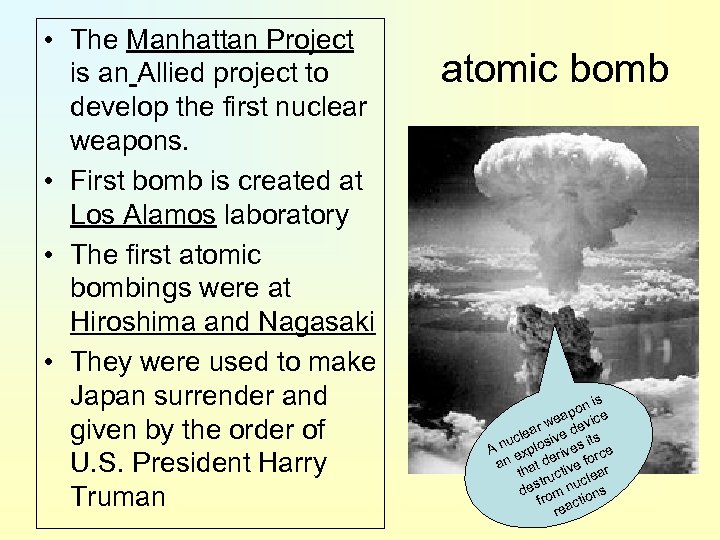 • The Manhattan Project is an Allied project to develop the first nuclear weapons.
• First bomb is created at Los Alamos laboratory
• The first atomic bombings were at Hiroshima and Nagasaki
• They were used to make Japan surrender and given by the order of U.S. President Harry Truman

atomic bomb

A nuclear weapon is an explosive device that derives its destructive force from nuclear reactions